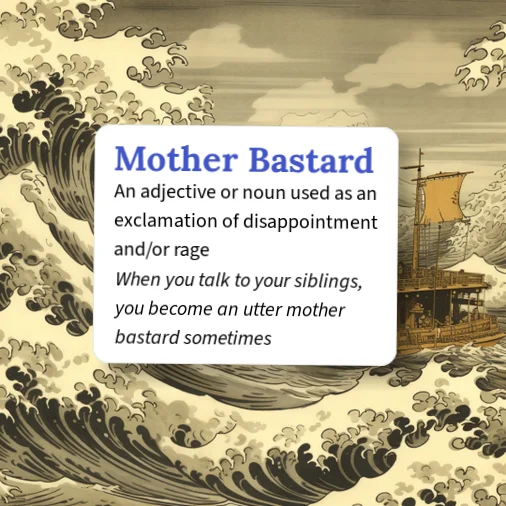 Mother Bastard

An adjective or noun used as an exclamation of disappointment and/or rage

When you talk to your siblings, you become an utter mother bastard sometimes